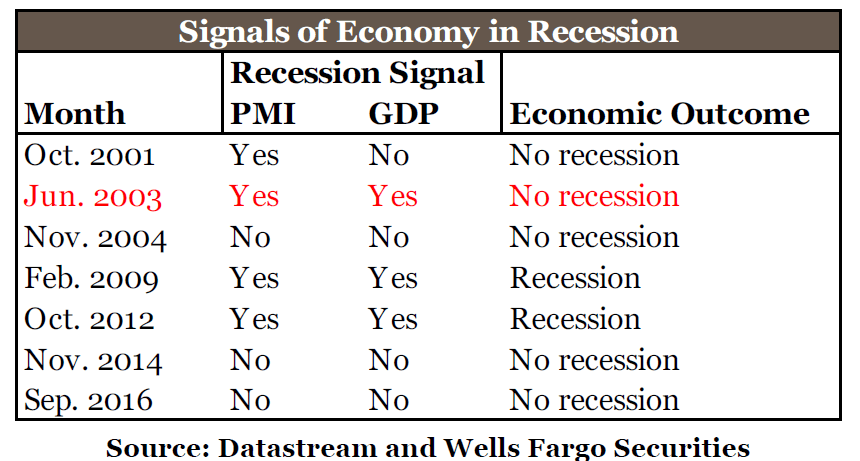 Signals of Economy in Recession

| Month | Recession Signal PMI | Recession Signal GDP | Economic Outcome |
|---|---|---|---|
| Oct. 2001 | Yes | No | No recession |
| Jun. 2003 | Yes | Yes | No recession |
| Nov. 2004 | No | No | No recession |
| Feb. 2009 | Yes | Yes | Recession |
| Oct. 2012 | Yes | Yes | Recession |
| Nov. 2014 | No | No | No recession |
| Sep. 2016 | No | No | No recession |

Source: Datastream and Wells Fargo Securities